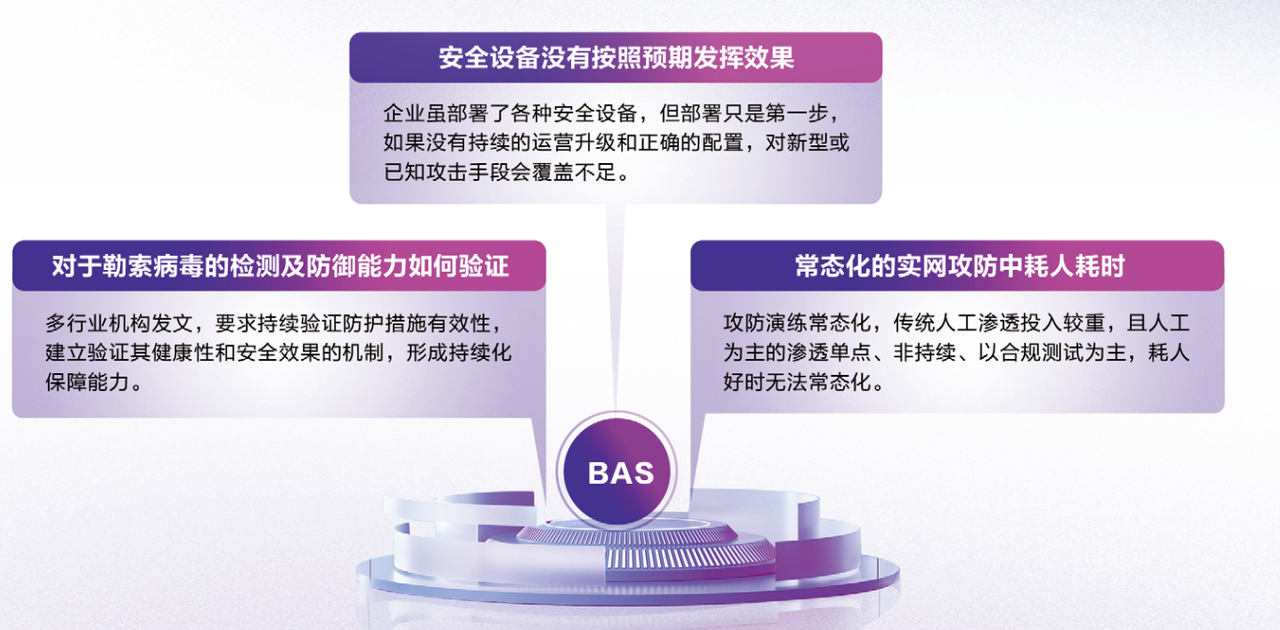 安全设备没有按照预期发挥效果

企业虽部署了各种安全设备，但部署只是第一步，如果没有持续的运营升级和正确的配置，对新型或已知攻击手段会覆盖不足。

对于勒索病毒的检测及防御能力如何验证

多行业机构发文，要求持续验证防护措施有效性，建立验证其健康性和安全效果的机制，形成持续化保障能力。

常态化的实网攻防中耗人耗时

攻防演练常态化，传统人工渗透投入较重，且人工为主的渗透单点、非持续、以合规测试为主，耗人好时无法常态化。

BAS